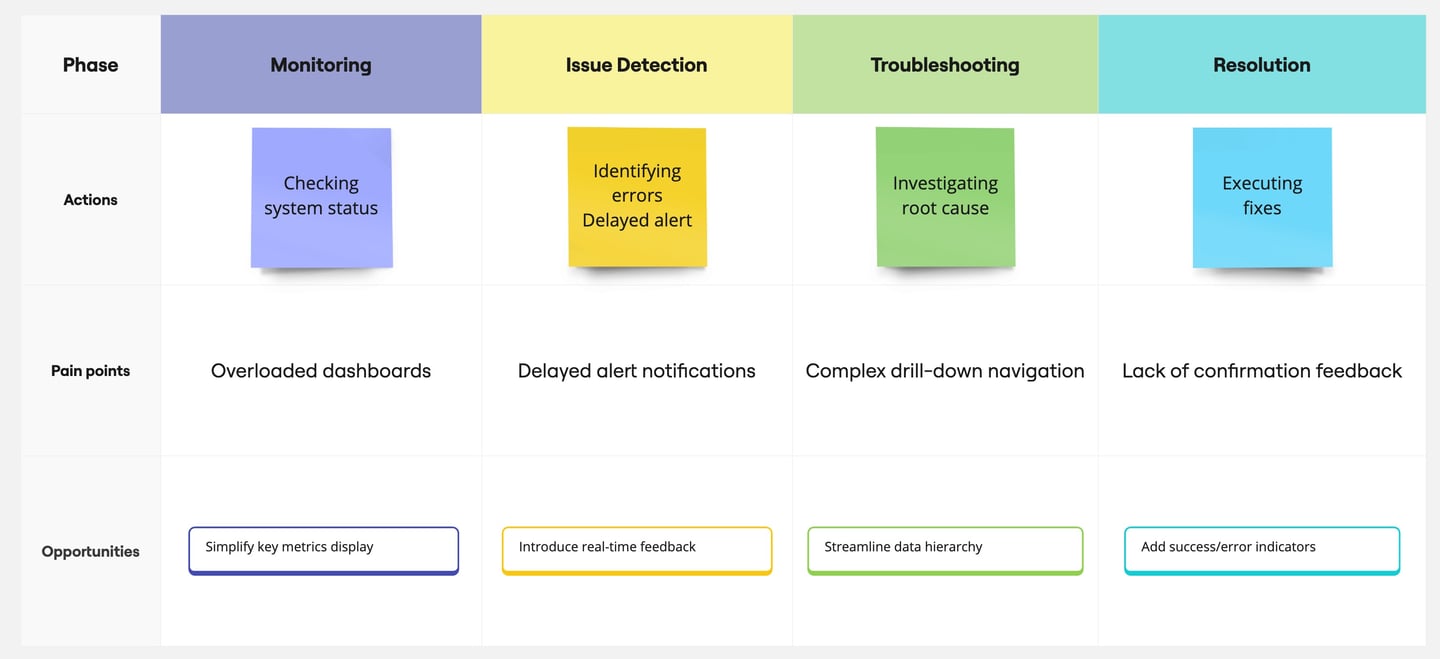 | Phase | Monitoring | Issue Detection | Troubleshooting | Resolution |
|---|---|---|---|---|
| Actions | Checking system status | Identifying errors Delayed alert | Investigating root cause | Executing fixes |
| Pain points | Overloaded dashboards | Delayed alert notifications | Complex drill-down navigation | Lack of confirmation feedback |
| Opportunities | Simplify key metrics display | Introduce real-time feedback | Streamline data hierarchy | Add success/error indicators |